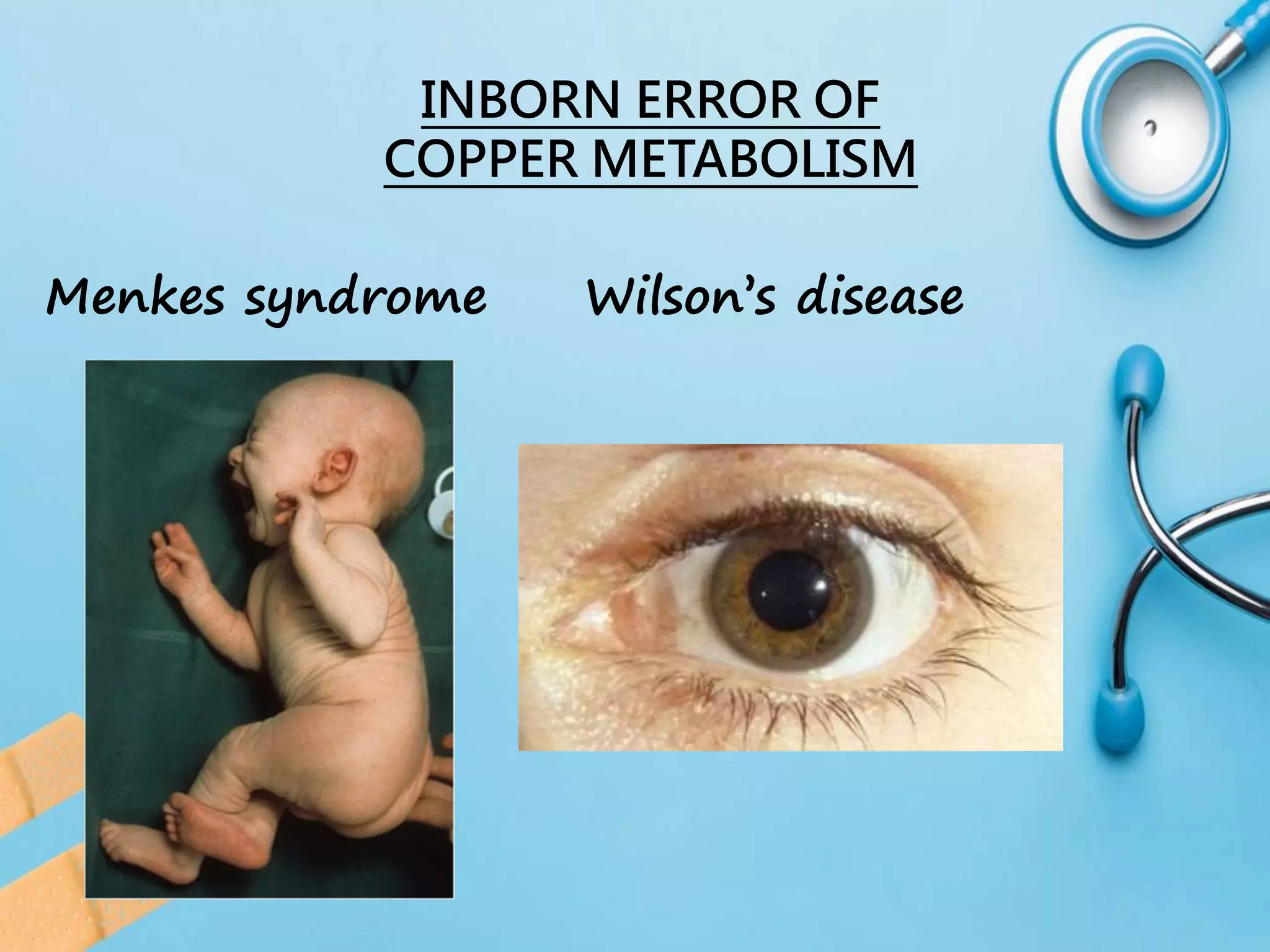 INBORN ERROR OF COPPER METABOLISM

Menkes syndrome

Wilson's disease